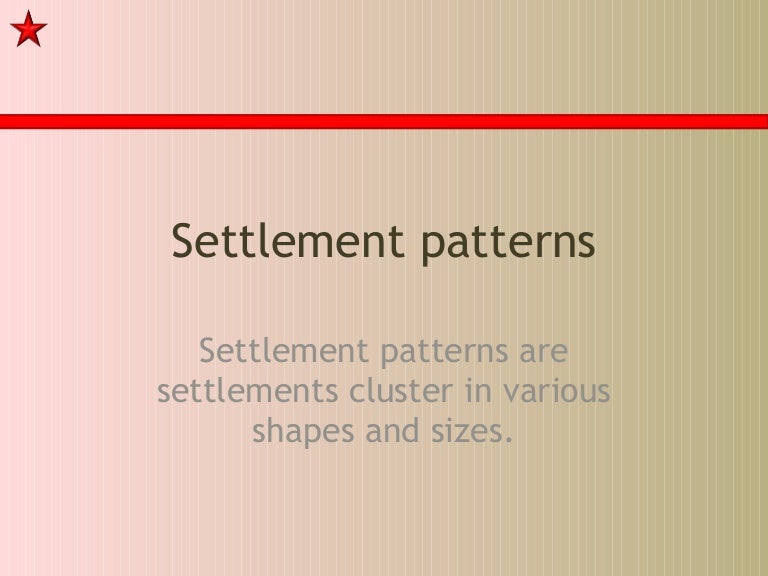 Settlement patterns

Settlement patterns are settlements cluster in various shapes and sizes.